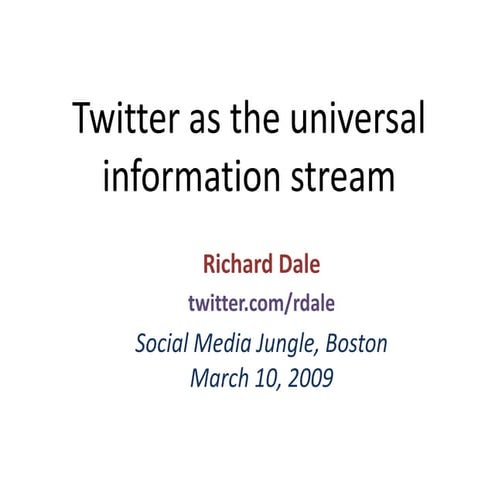 Twitter as the universal information stream

Richard Dale

twitter.com/rdale

Social Media Jungle, Boston
March 10, 2009